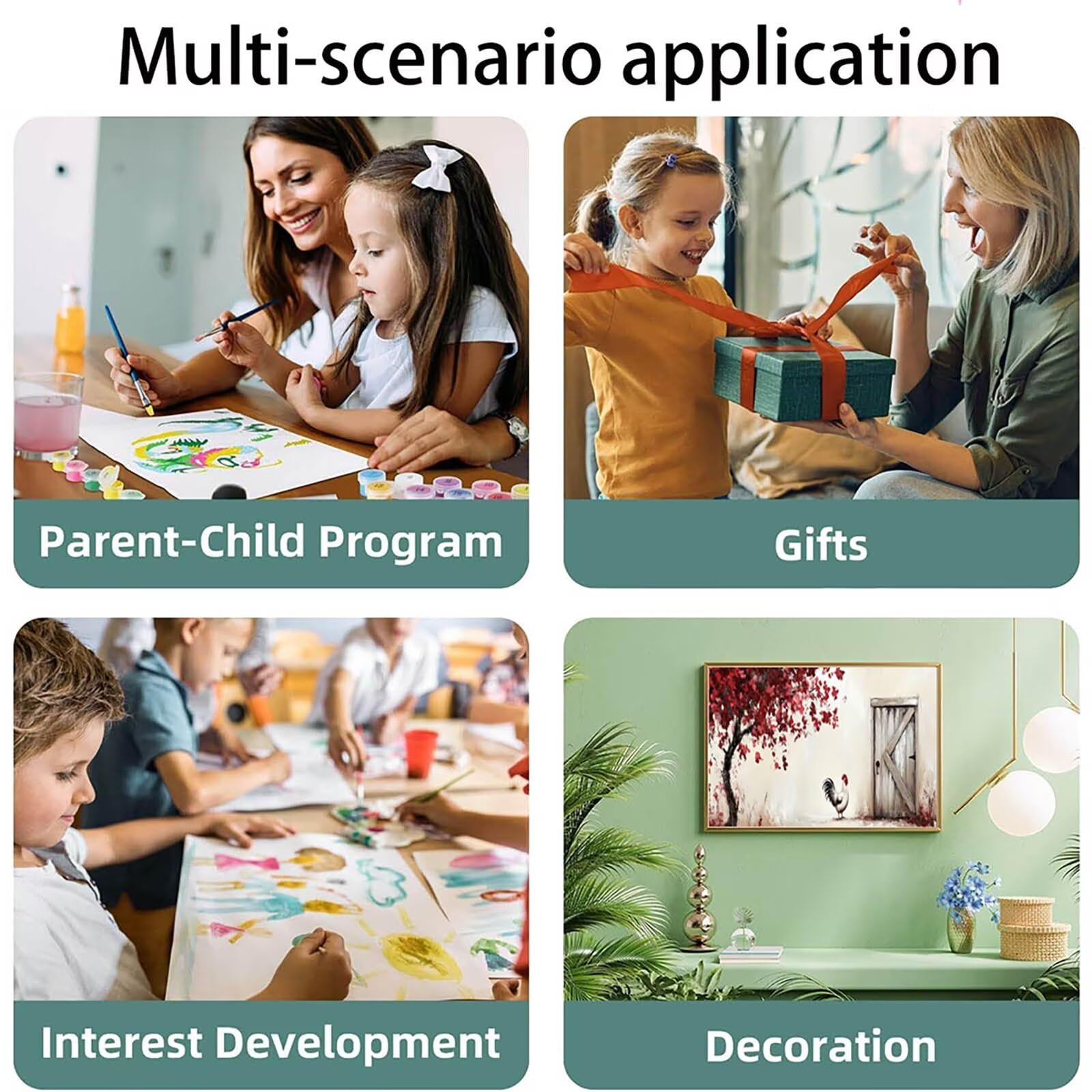 Multi-scenario application

Parent-Child Program

Gifts

Interest Development

Decoration